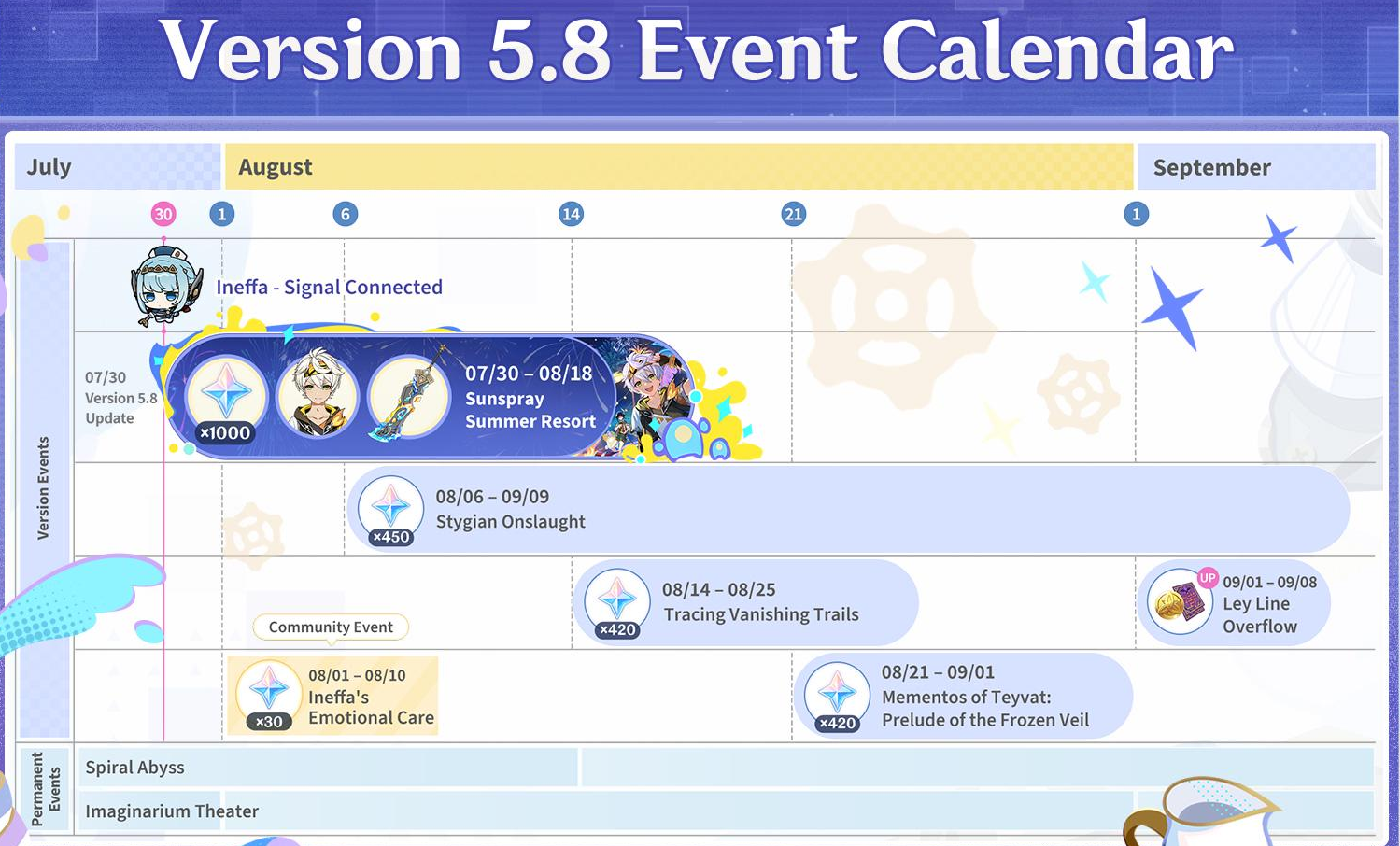 Version 5.8 Event Calendar

July
August
September

30
1
6
14
21
1

Version Events

Ineffa - Signal Connected

07/30
Version 5.8
Update

×1000
07/30 – 08/18
Sunspray
Summer Resort

×450
08/06 – 09/09
Stygian Onslaught

×420
08/14 – 08/25
Tracing Vanishing Trails

UP
09/01 – 09/08
Ley Line
Overflow

Community Event
×30
08/01 – 08/10
Ineffa's
Emotional Care

×420
08/21 – 09/01
Mementos of Teyvat:
Prelude of the Frozen Veil

Permanent
Events

Spiral Abyss
Imaginarium Theater